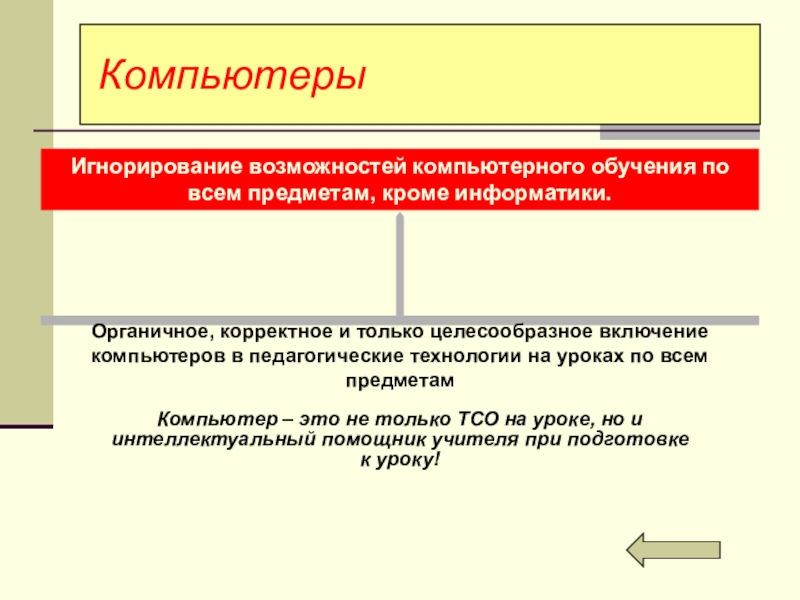 Компьютеры

Игнорирование возможностей компьютерного обучения по всем предметам, кроме информатики.

Органичное, корректное и только целесообразное включение компьютеров в педагогические технологии на уроках по всем предметам

Компьютер – это не только ТСО на уроке, но и интеллектуальный помощник учителя при подготовке к уроку!